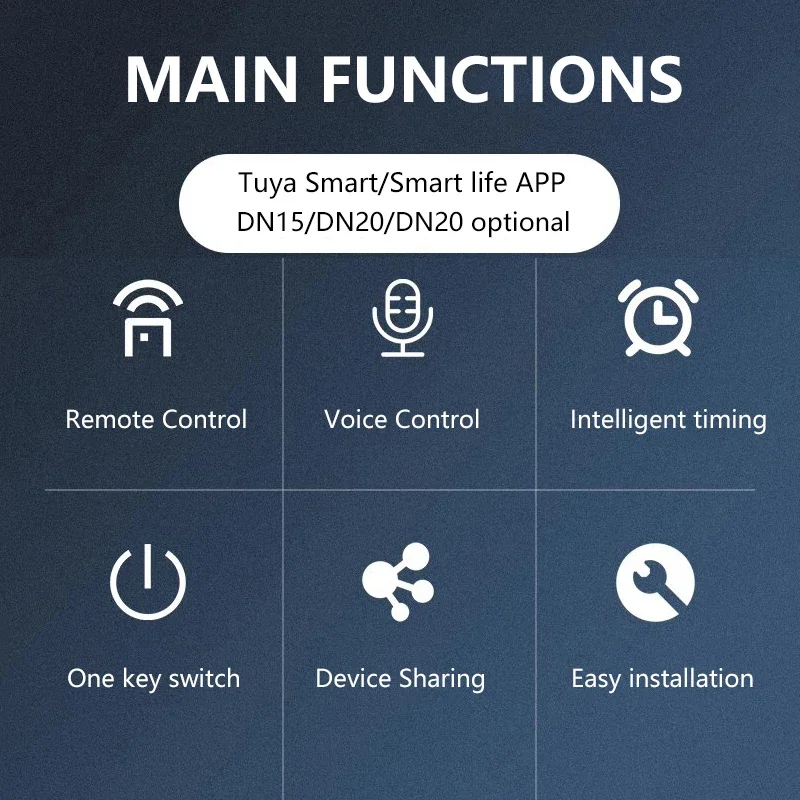 MAIN FUNCTIONS

Tuya Smart/Smart life APP
DN15/DN20/DN20 optional

Remote Control

Voice Control

Intelligent timing

One key switch

Device Sharing

Easy installation